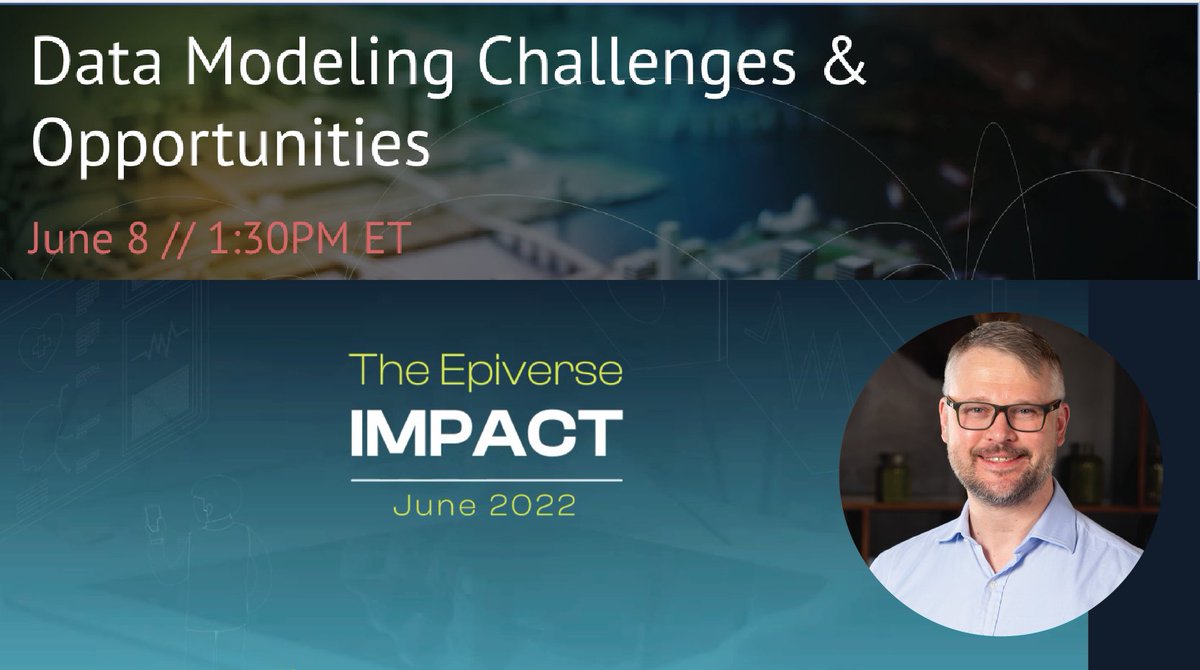 Data Modeling Challenges & Opportunities

June 8 // 1:30PM ET

The Epiverse
IMPACT
June 2022